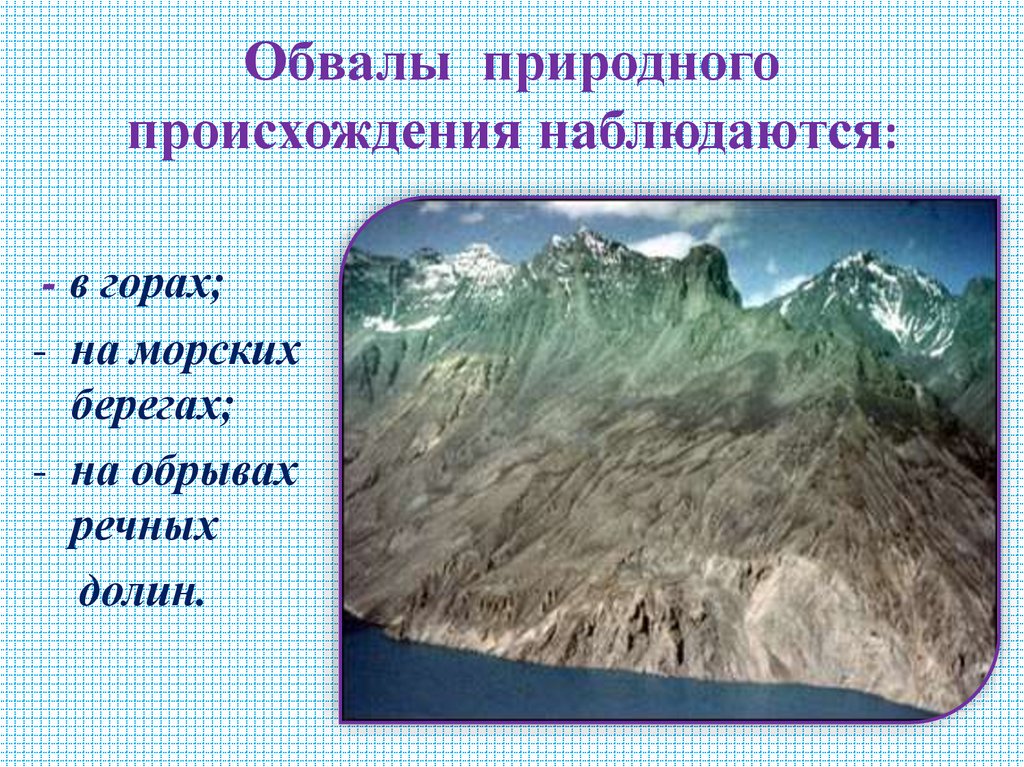 Обвалы природного происхождения наблюдаются:

- в горах;
- на морских берегах;
- на обрывах речных долин.